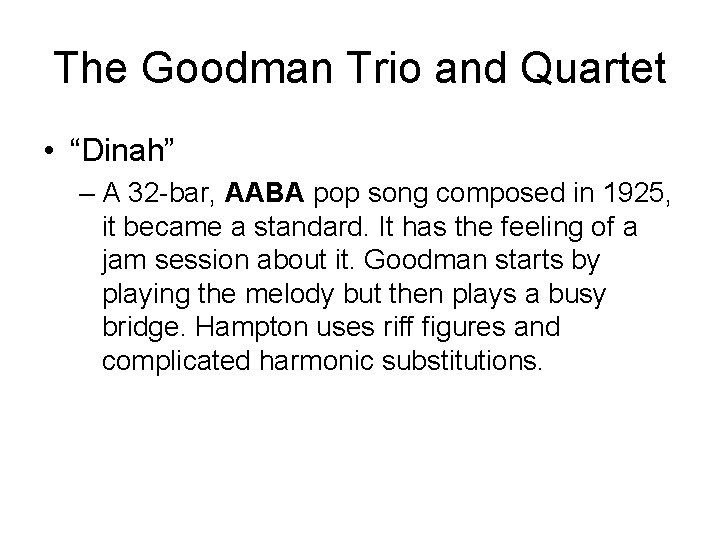 The Goodman Trio and Quartet

• “Dinah”

– A 32-bar, AABA pop song composed in 1925, it became a standard. It has the feeling of a jam session about it. Goodman starts by playing the melody but then plays a busy bridge. Hampton uses riff figures and complicated harmonic substitutions.